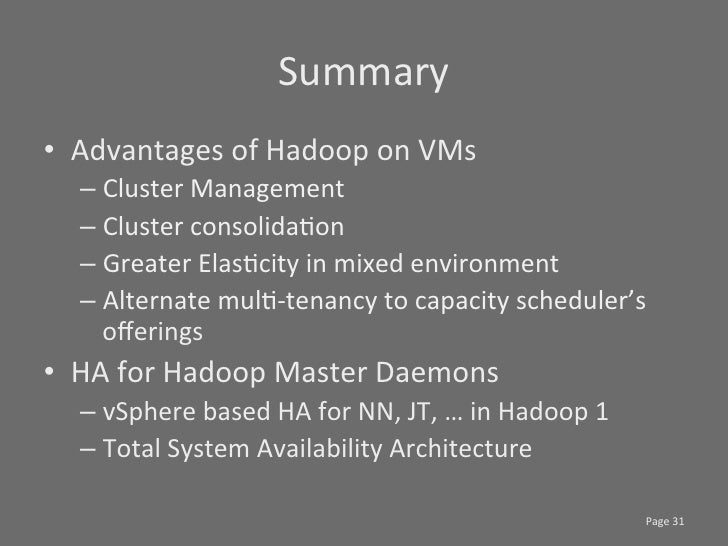 Summary

• Advantages of Hadoop on VMs
– Cluster Management
– Cluster consolidation
– Greater Elasticity in mixed environment
– Alternate multi-tenancy to capacity scheduler's offerings

• HA for Hadoop Master Daemons
– vSphere based HA for NN, JT, … in Hadoop 1
– Total System Availability Architecture

Page 31